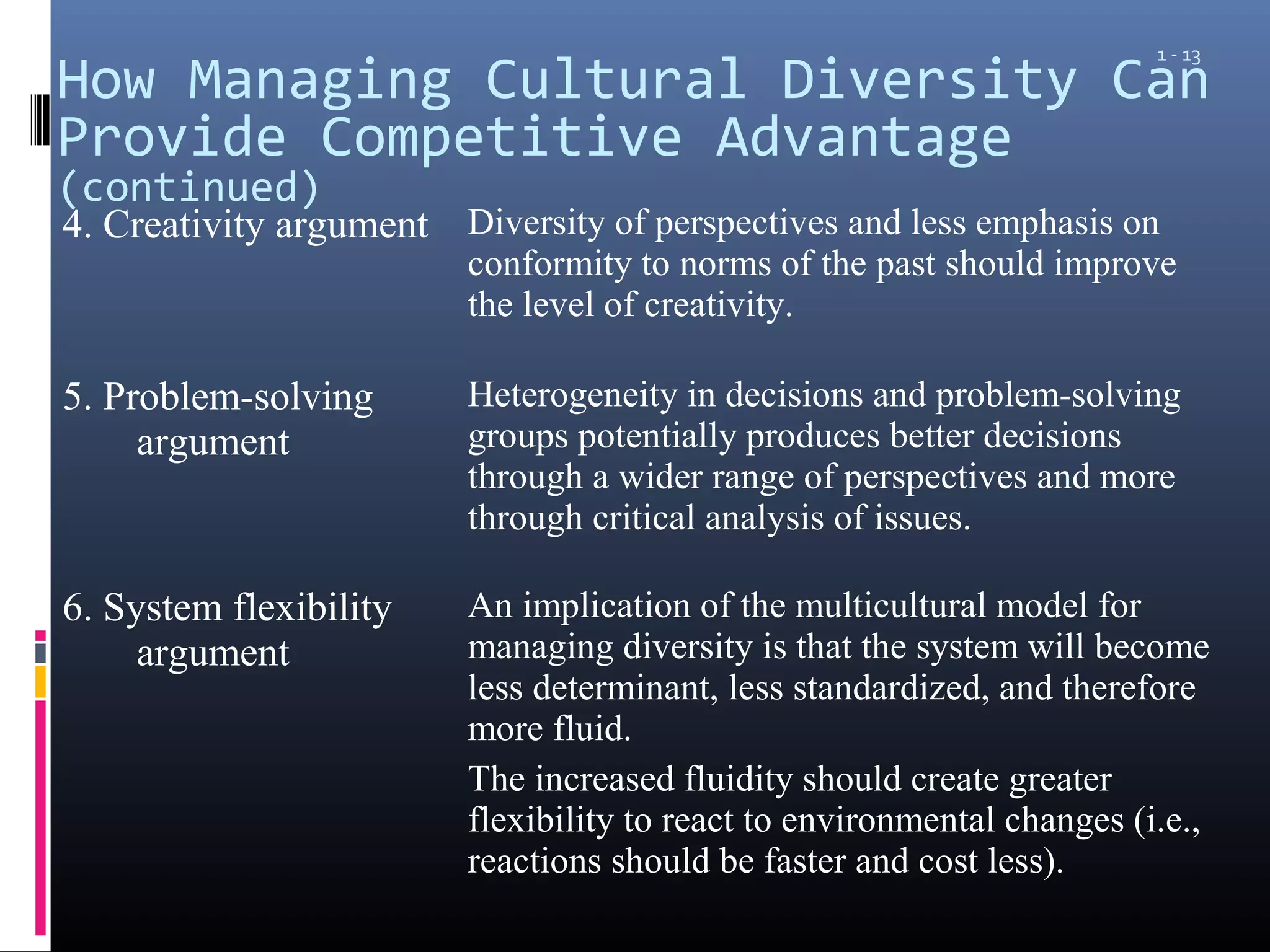 1 - 13

How Managing Cultural Diversity Can Provide Competitive Advantage (continued)

4. Creativity argument

Diversity of perspectives and less emphasis on conformity to norms of the past should improve the level of creativity.

5. Problem-solving argument

Heterogeneity in decisions and problem-solving groups potentially produces better decisions through a wider range of perspectives and more through critical analysis of issues.

6. System flexibility argument

An implication of the multicultural model for managing diversity is that the system will become less determinant, less standardized, and therefore more fluid.

The increased fluidity should create greater flexibility to react to environmental changes (i.e., reactions should be faster and cost less).